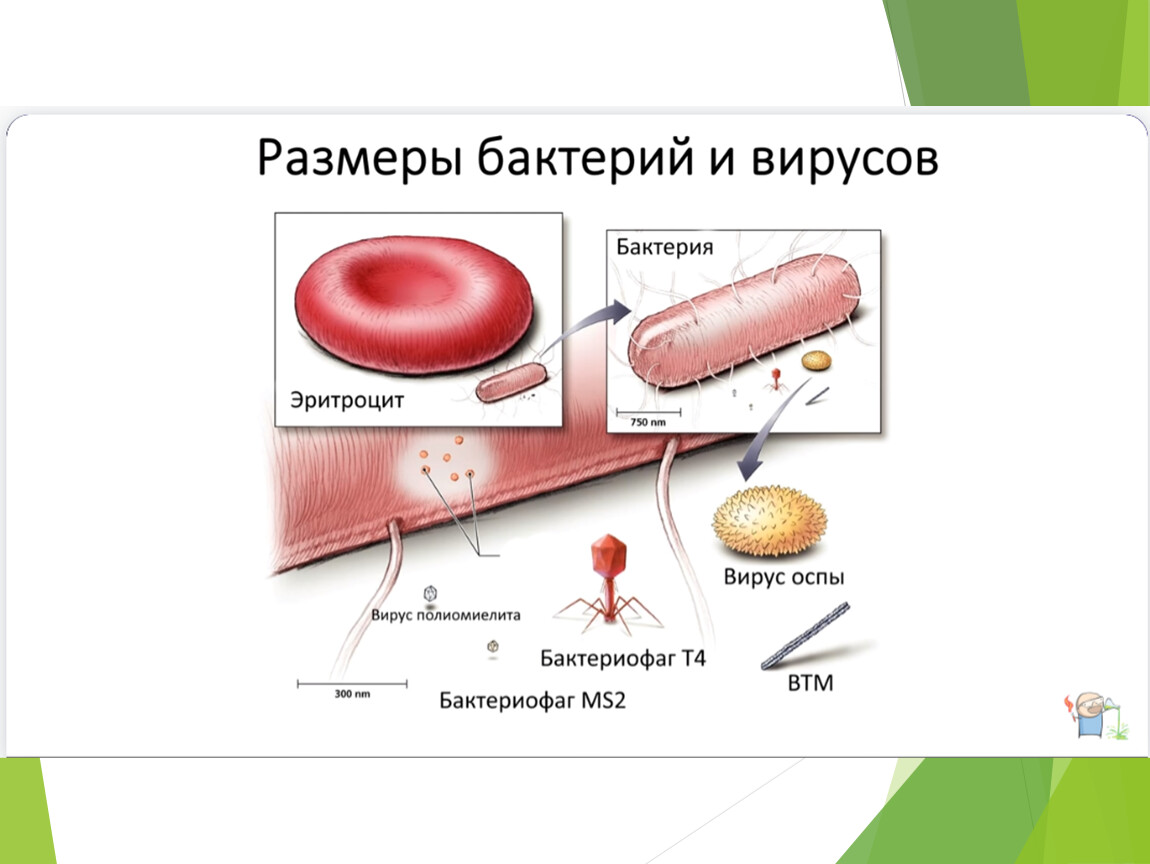 Размеры бактерий и вирусов

Эритроцит

Бактерия

750 nm

Вирус оспы

Вирус полиомиелита

Бактериофаг Т4

ВТМ

300 nm

Бактериофаг MS2